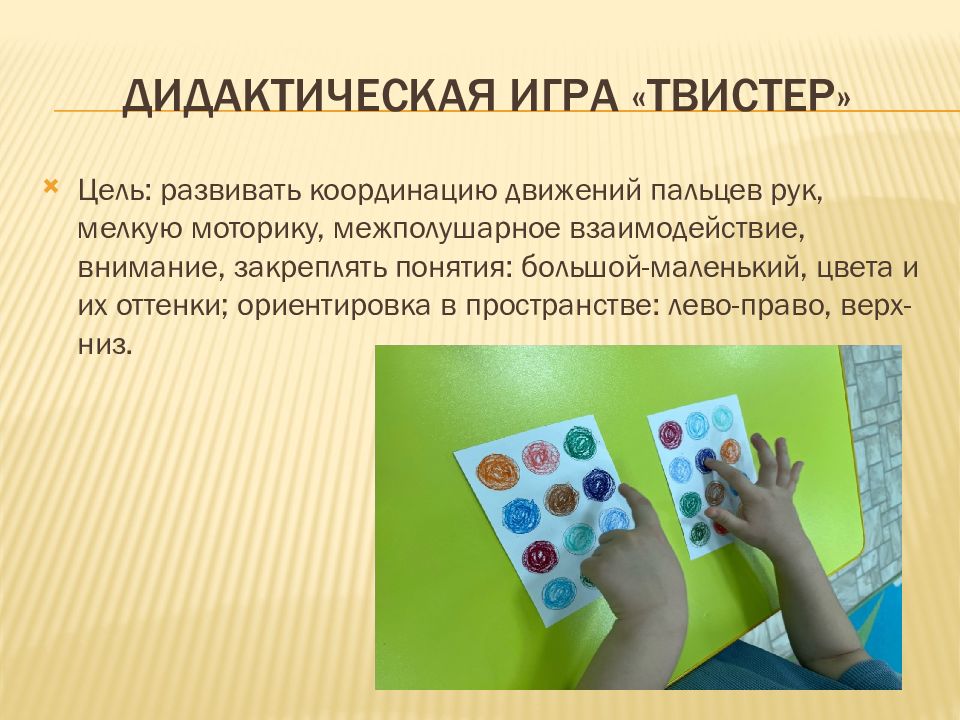 ДИДАКТИЧЕСКАЯ ИГРА «ТВИСТЕР»

Цель: развивать координацию движений пальцев рук, мелкую моторику, межполушарное взаимодействие, внимание, закреплять понятия: большой-маленький, цвета и их оттенки; ориентировка в пространстве: лево-право, верх-низ.